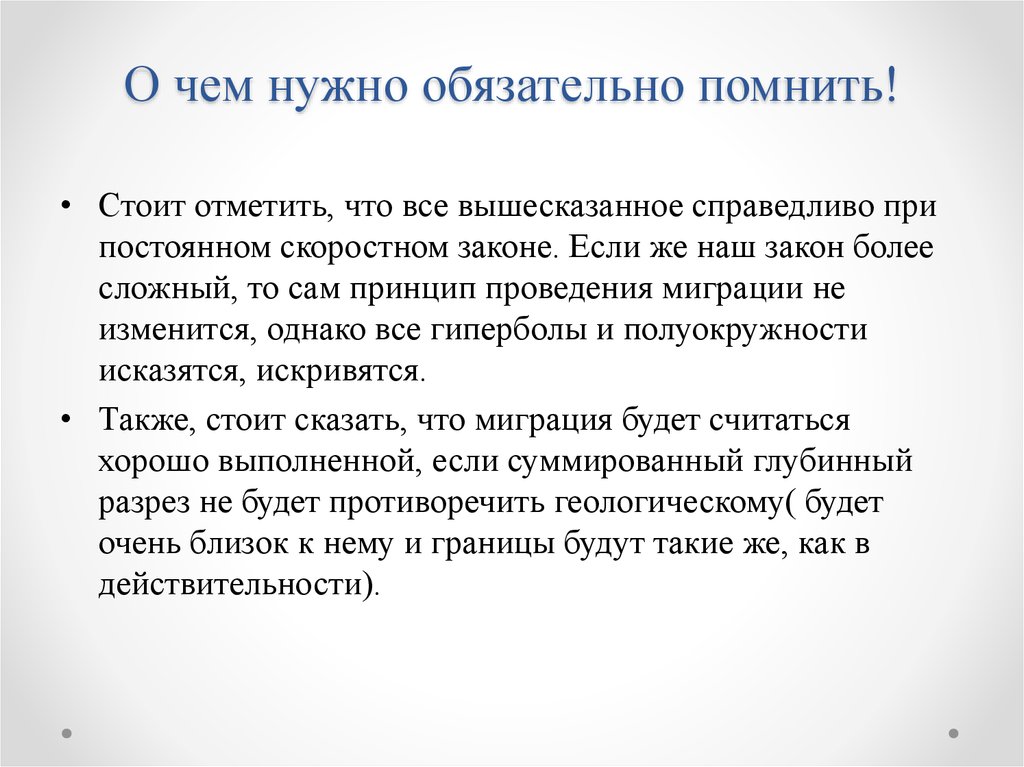 О чем нужно обязательно помнить!

• Стоит отметить, что все вышесказанное справедливо при постоянном скоростном законе. Если же наш закон более сложный, то сам принцип проведения миграции не изменится, однако все гиперболы и полуокружности исказятся, искривятся.

• Также, стоит сказать, что миграция будет считаться хорошо выполненной, если суммированный глубинный разрез не будет противоречить геологическому( будет очень близок к нему и границы будут такие же, как в действительности).